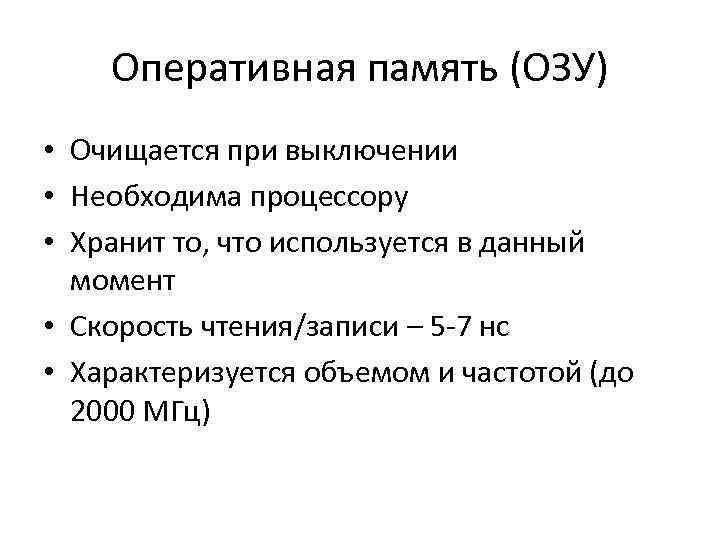 Оперативная память (ОЗУ)

• Очищается при выключении
• Необходима процессору
• Хранит то, что используется в данный момент
• Скорость чтения/записи – 5-7 нс
• Характеризуется объемом и частотой (до 2000 МГц)